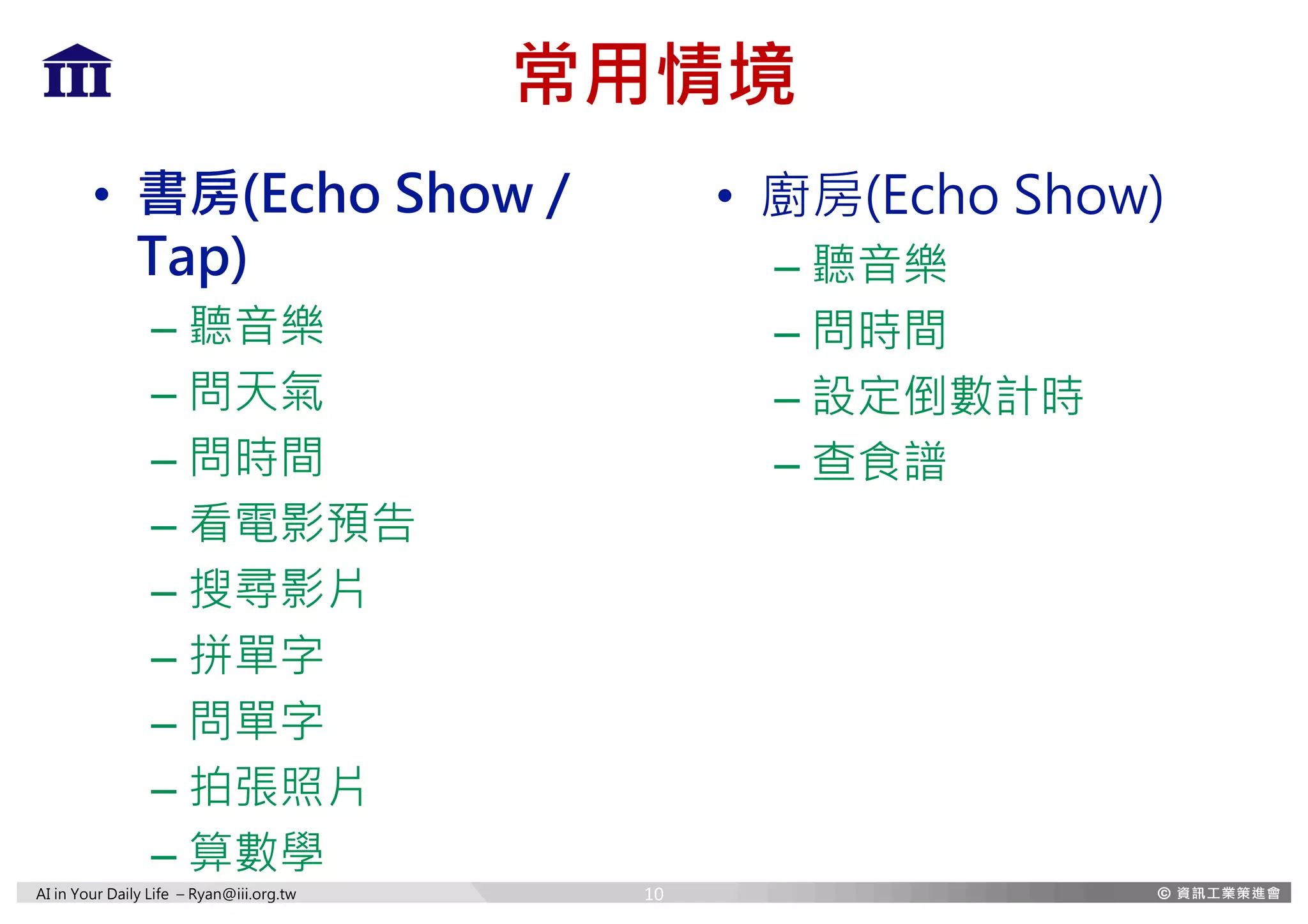 III

常用情境

• 書房(Echo Show / Tap)
– 聽音樂
– 問天氣
– 問時間
– 看電影預告
– 搜尋影片
– 拼單字
– 問單字
– 拍張照片
– 算數學

• 廚房(Echo Show)
– 聽音樂
– 問時間
– 設定倒數計時
– 查食譜

AI in Your Daily Life – Ryan@iii.org.tw 10 © 資訊工業策進會